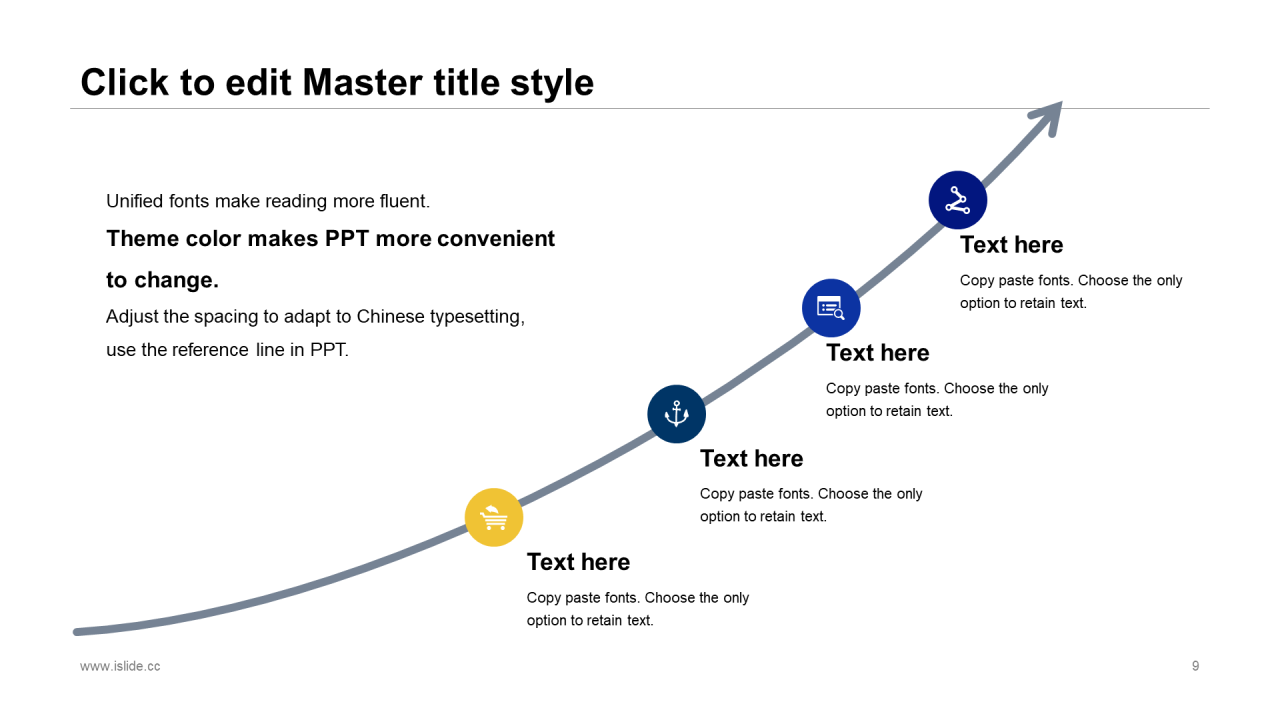 Click to edit Master title style

Unified fonts make reading more fluent.

Theme color makes PPT more convenient to change.

Adjust the spacing to adapt to Chinese typesetting, use the reference line in PPT.

Text here

Copy paste fonts. Choose the only option to retain text.

Text here

Copy paste fonts. Choose the only option to retain text.

Text here

Copy paste fonts. Choose the only option to retain text.

Text here

Copy paste fonts. Choose the only option to retain text.

www.islide.cc

9